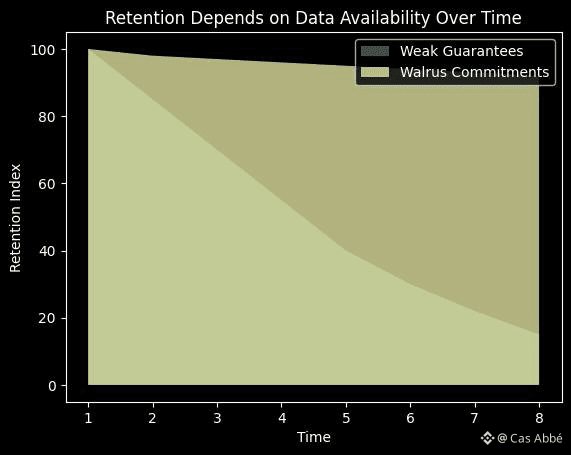 Retention Depends on Data Availability Over Time

Weak Guarantees
Walrus Commitments

Retention Index

100
80
60
40
20
0

1 2 3 4 5 6 7 8

Time

@ Cas Abbé